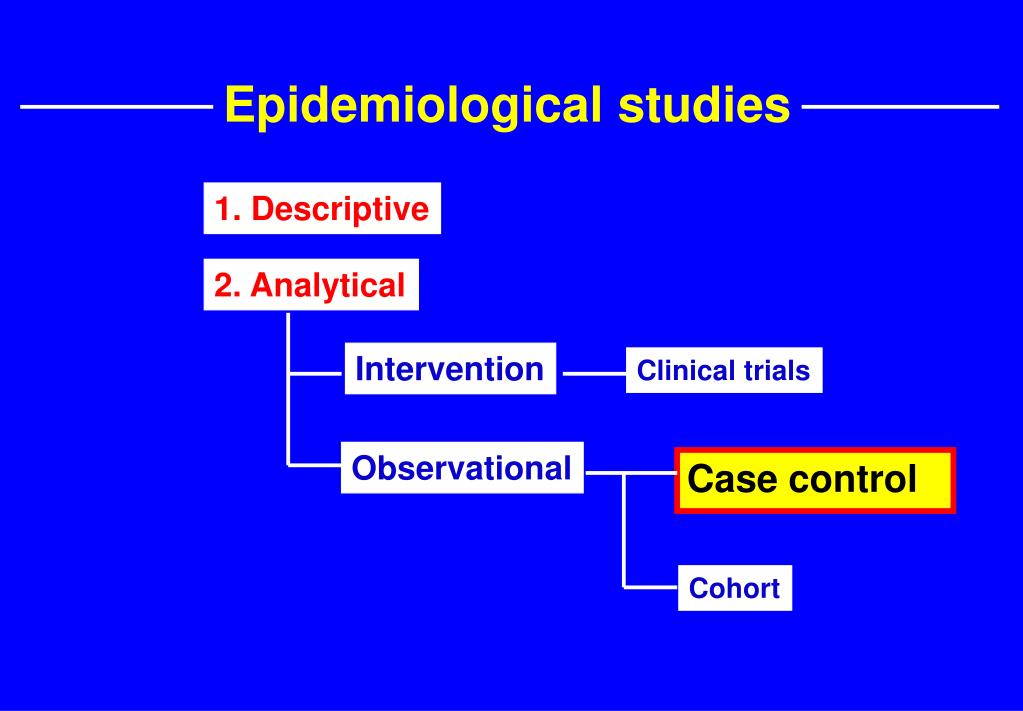 Epidemiological studies

1. Descriptive

2. Analytical

Intervention

Clinical trials

Observational

Case control

Cohort